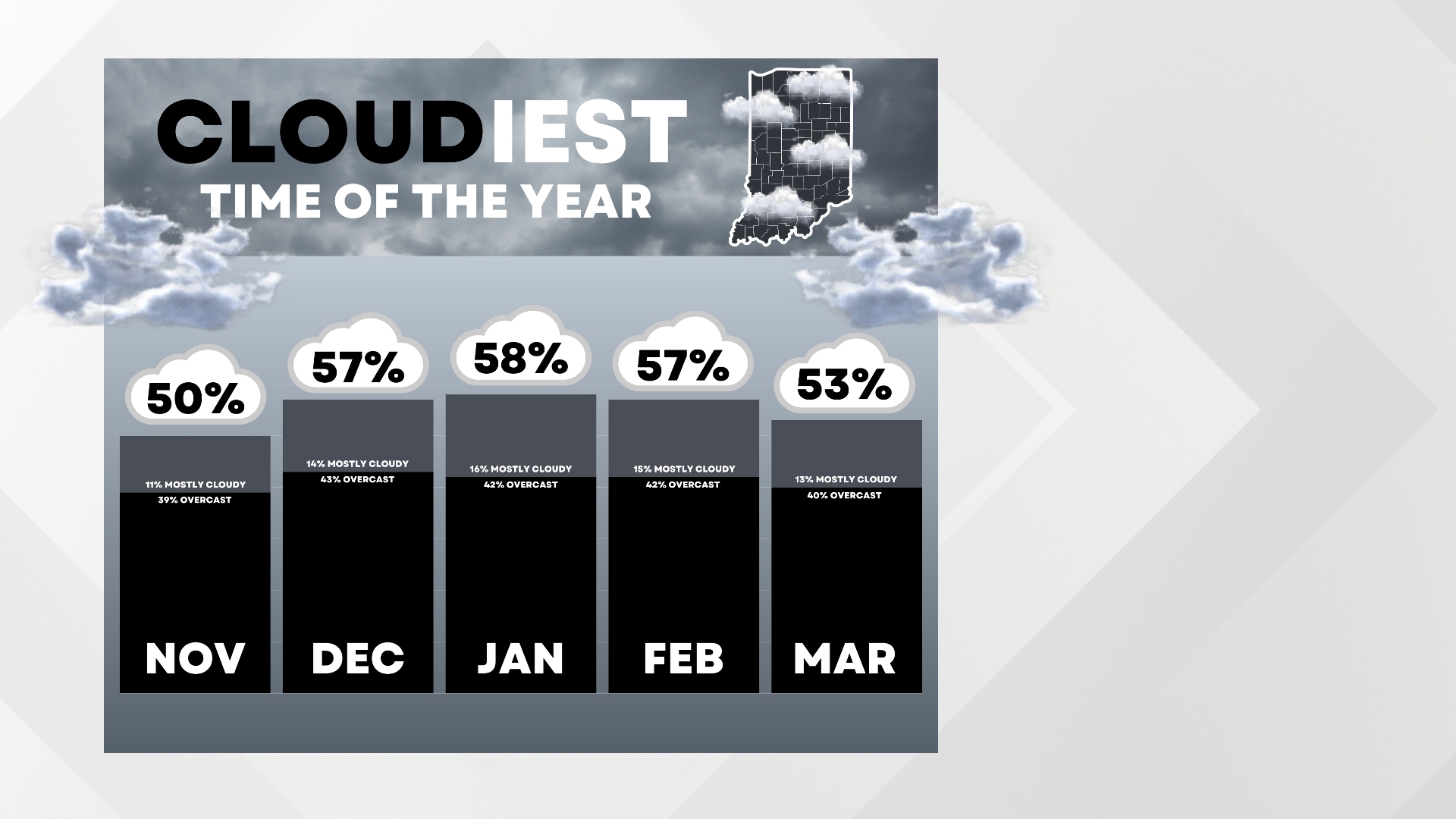 CLOUDIEST
TIME OF THE YEAR

50%
11% MOSTLY CLOUDY
39% OVERCAST
NOV

57%
14% MOSTLY CLOUDY
43% OVERCAST
DEC

58%
16% MOSTLY CLOUDY
42% OVERCAST
JAN

57%
15% MOSTLY CLOUDY
42% OVERCAST
FEB

53%
13% MOSTLY CLOUDY
40% OVERCAST
MAR